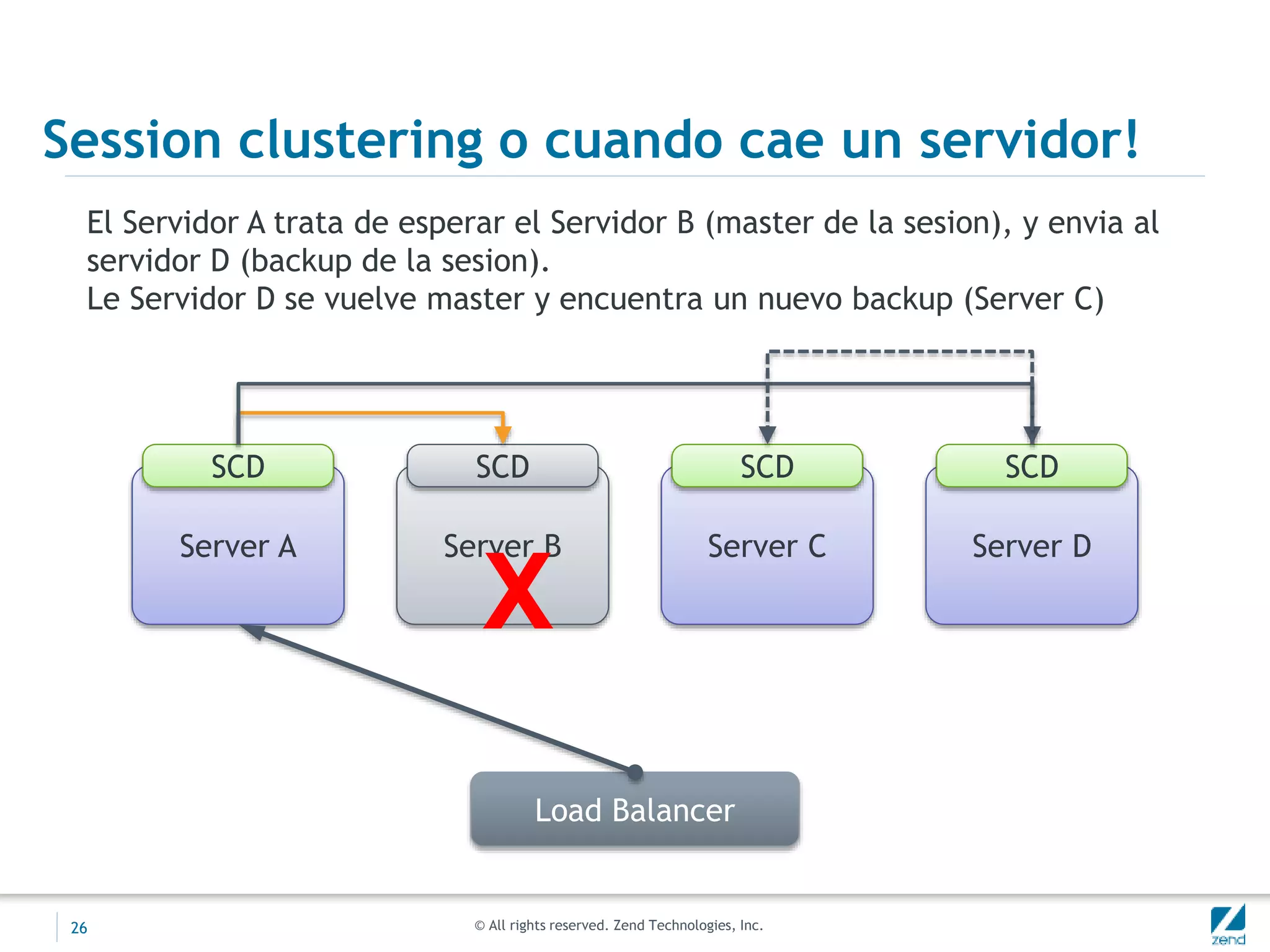 Session clustering o cuando cae un servidor!

El Servidor A trata de esperar el Servidor B (master de la sesion), y envia al servidor D (backup de la sesion).
Le Servidor D se vuelve master y encuentra un nuevo backup (Server C)

SCD
Server A

SCD
Server B
X

SCD
Server C

SCD
Server D

Load Balancer

26

© All rights reserved. Zend Technologies, Inc.

zend